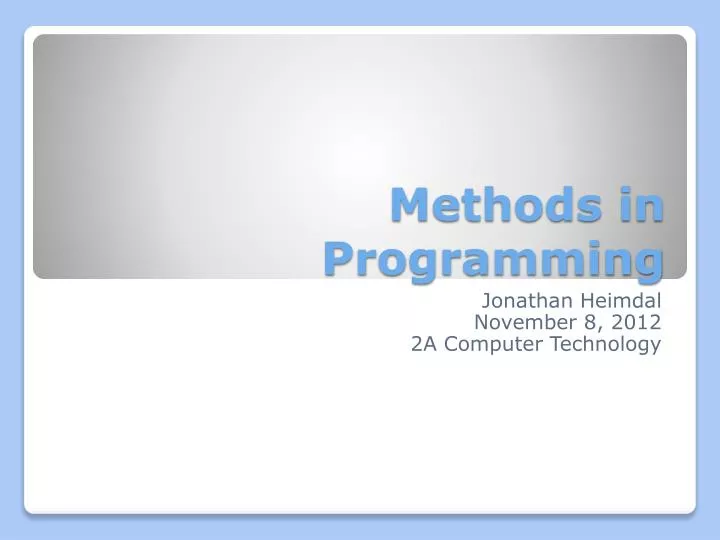 Methods in Programming

Jonathan Heimdal
November 8, 2012
2A Computer Technology